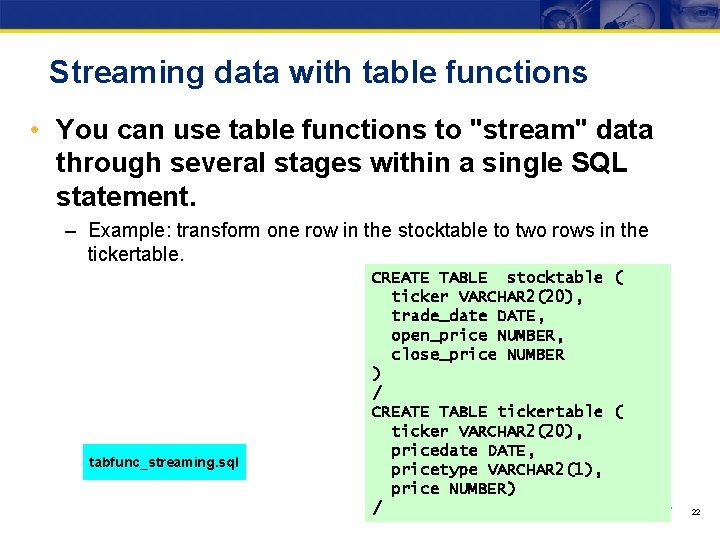 Streaming data with table functions

• You can use table functions to "stream" data through several stages within a single SQL statement.

– Example: transform one row in the stocktable to two rows in the tickertable.

CREATE TABLE  stocktable (
  ticker VARCHAR2(20),
  trade_date DATE,
  open_price NUMBER,
  close_price NUMBER
)
/
CREATE TABLE tickertable (
  ticker VARCHAR2(20),
  pricedate DATE,
  pricetype VARCHAR2(1),
  price NUMBER)
/

tabfunc_streaming.sql

22